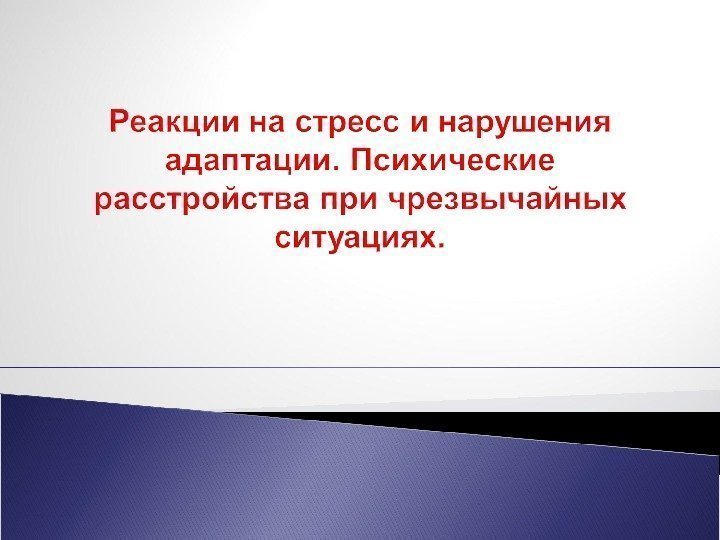 Реакции на стресс и нарушения адаптации. Психические расстройства при чрезвычайных ситуациях.